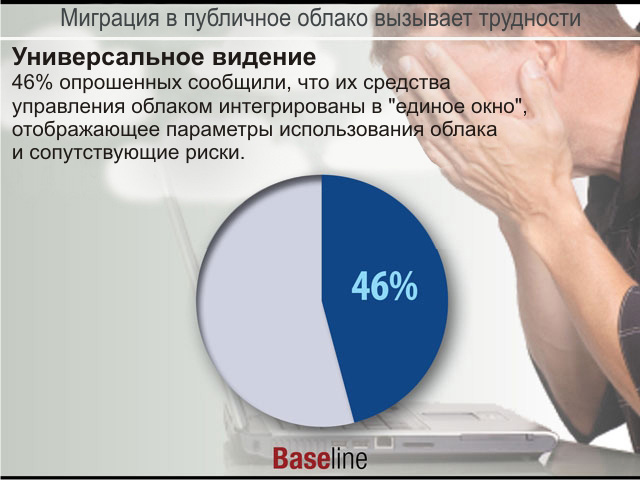 Миграция в публичное облако вызывает трудности

Универсальное видение
46% опрошенных сообщили, что их средства управления облаком интегрированы в "единое окно", отображающее параметры использования облака и сопутствующие риски.

46%

Baseline